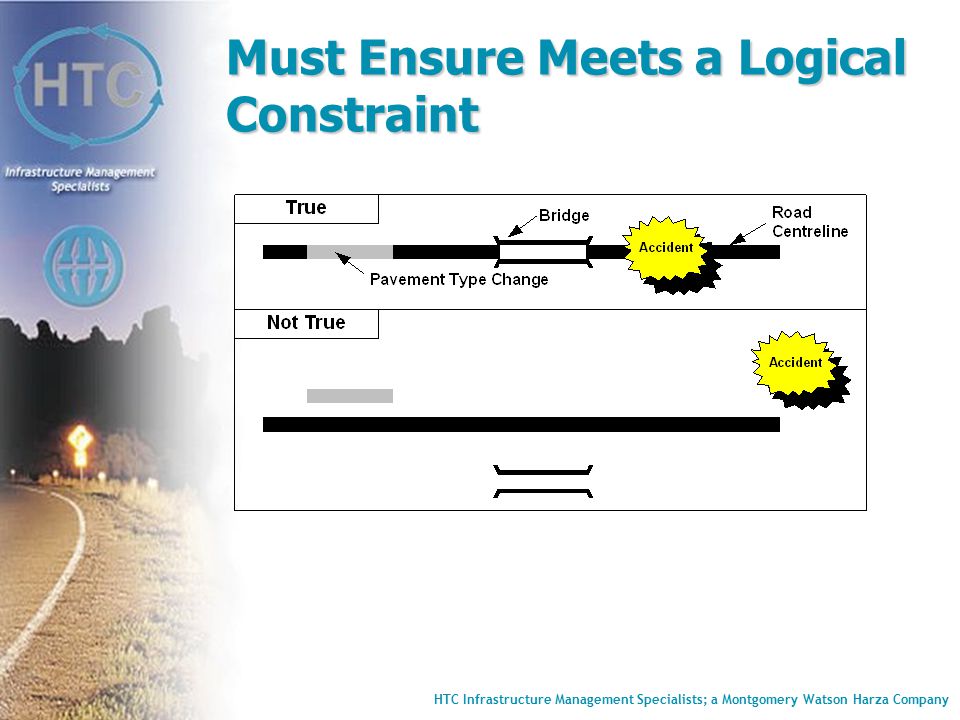 HTC

Infrastructure Management Specialists

Must Ensure Meets a Logical Constraint

True

Bridge

Road Centreline

Accident

Pavement Type Change

Not True

Accident

HTC Infrastructure Management Specialists; a Montgomery Watson Harza Company